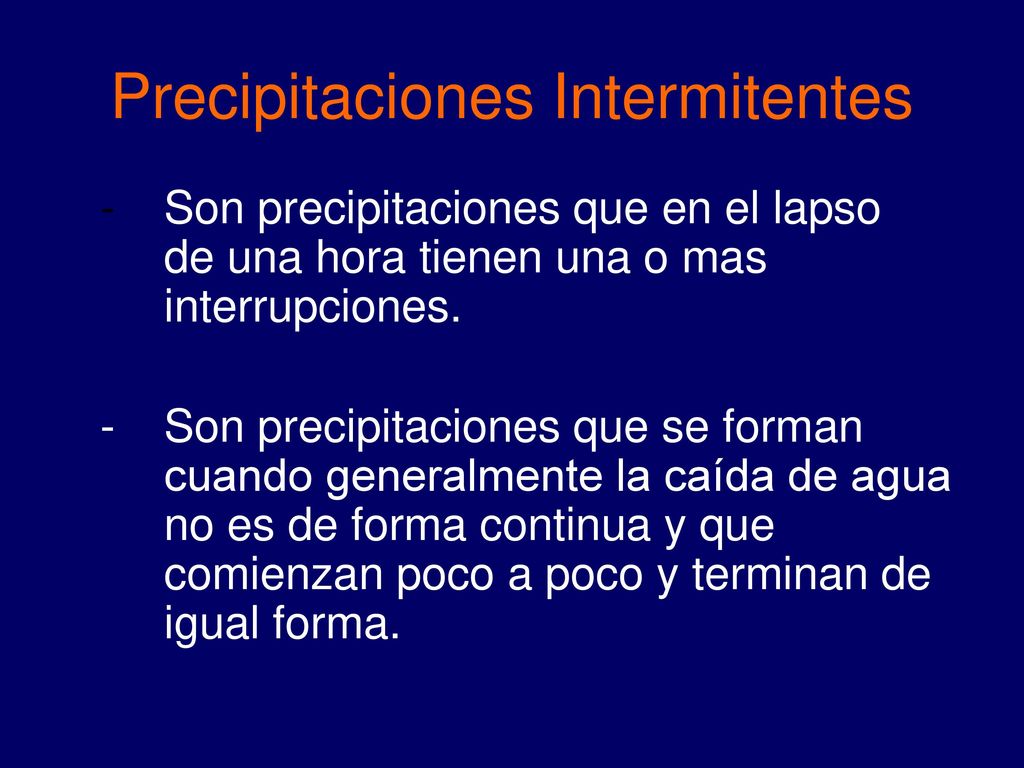 Precipitaciones Intermitentes

- Son precipitaciones que en el lapso de una hora tienen una o mas interrupciones.

- Son precipitaciones que se forman cuando generalmente la caída de agua no es de forma continua y que comienzan poco a poco y terminan de igual forma.